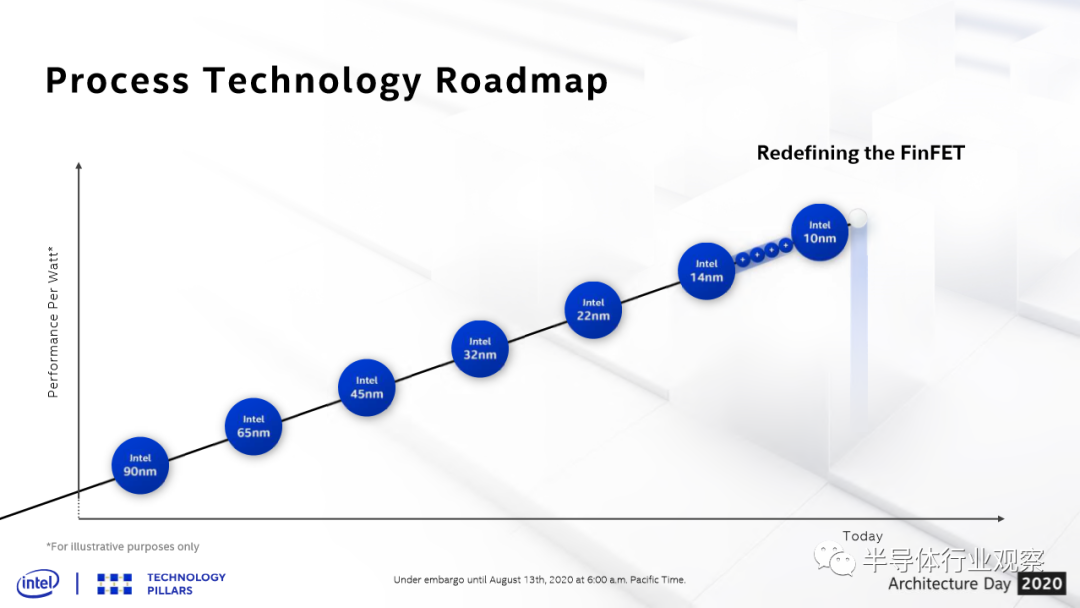 Process Technology Roadmap

Redefining the FinFET

Performance Per Watt*

Intel 90nm

Intel 65nm

Intel 45nm

Intel 32nm

Intel 22nm

Intel 14nm

Intel 10nm

Today

*For illustrative purposes only

intel

TECHNOLOGY PILLARS

Under embargo until August 13th, 2020 at 6:00 a.m. Pacific Time.

半导体行业观察

Architecture Day 2020